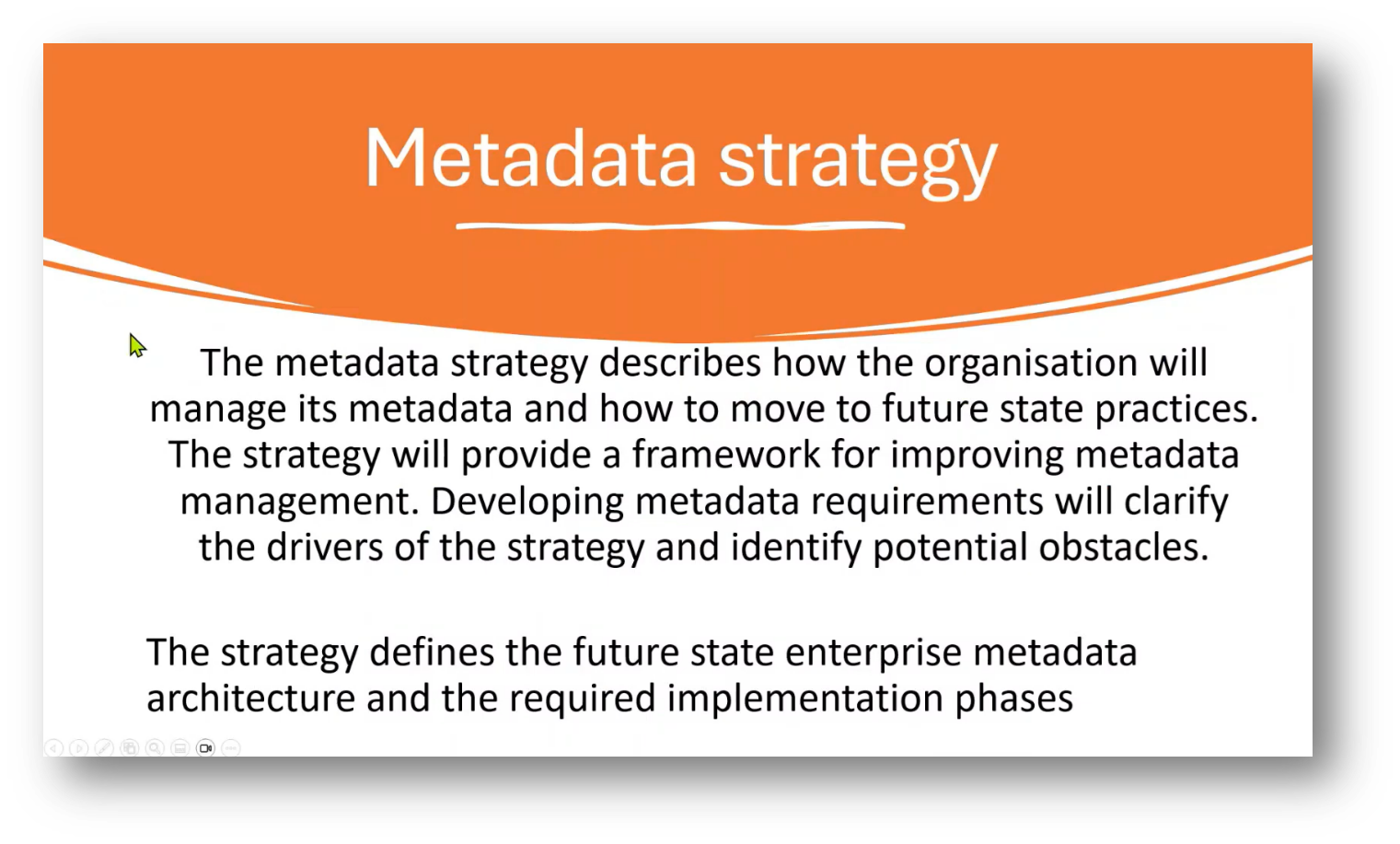 Metadata strategy

The metadata strategy describes how the organisation will manage its metadata and how to move to future state practices. The strategy will provide a framework for improving metadata management. Developing metadata requirements will clarify the drivers of the strategy and identify potential obstacles.

The strategy defines the future state enterprise metadata architecture and the required implementation phases